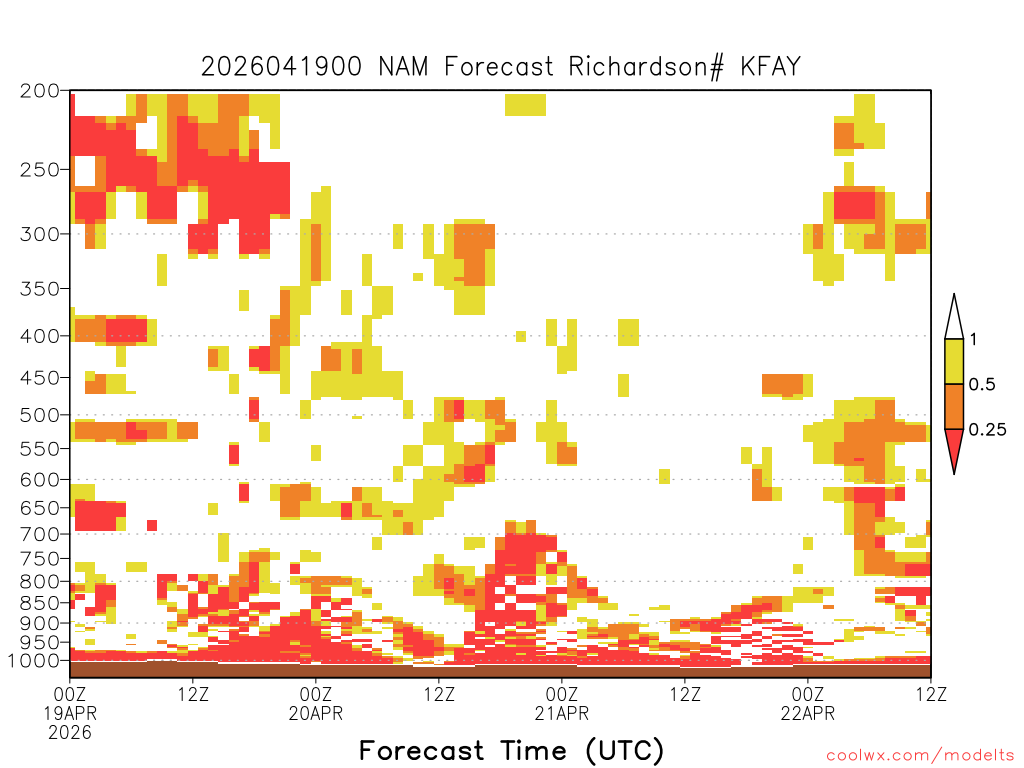 2026041900 NAM Forecast Richardson# KFAY

200
250
300
350
400
450
500
550
600
650
700
750
800
850
900
950
1000

1
0.5
0.25

00Z 19APR 2026
12Z
00Z 20APR
12Z
00Z 21APR
12Z
00Z 22APR
12Z

Forecast Time (UTC)

coolwx.com/modelts